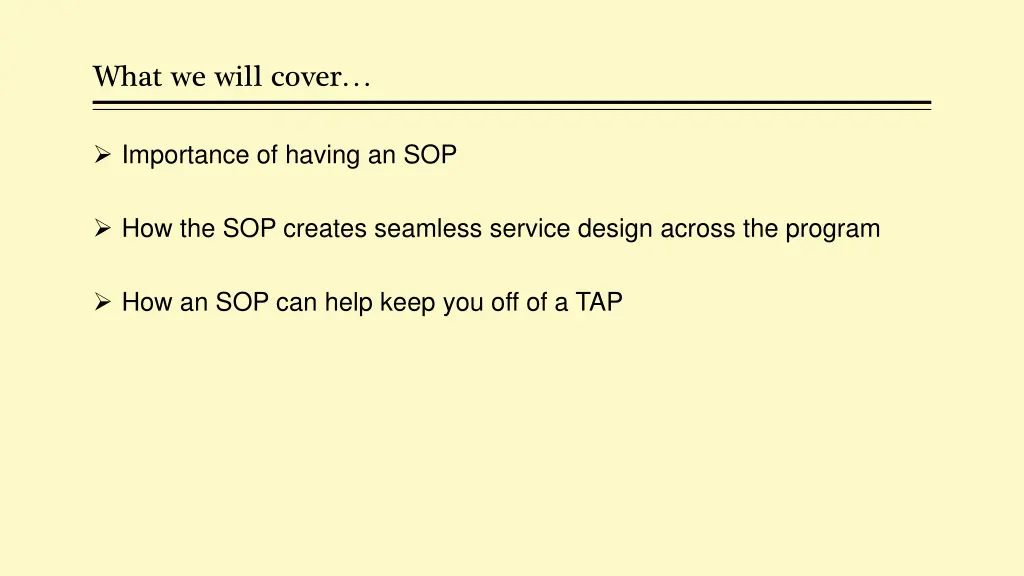 What we will cover…

➢ Importance of having an SOP

➢ How the SOP creates seamless service design across the program

➢ How an SOP can help keep you off of a TAP